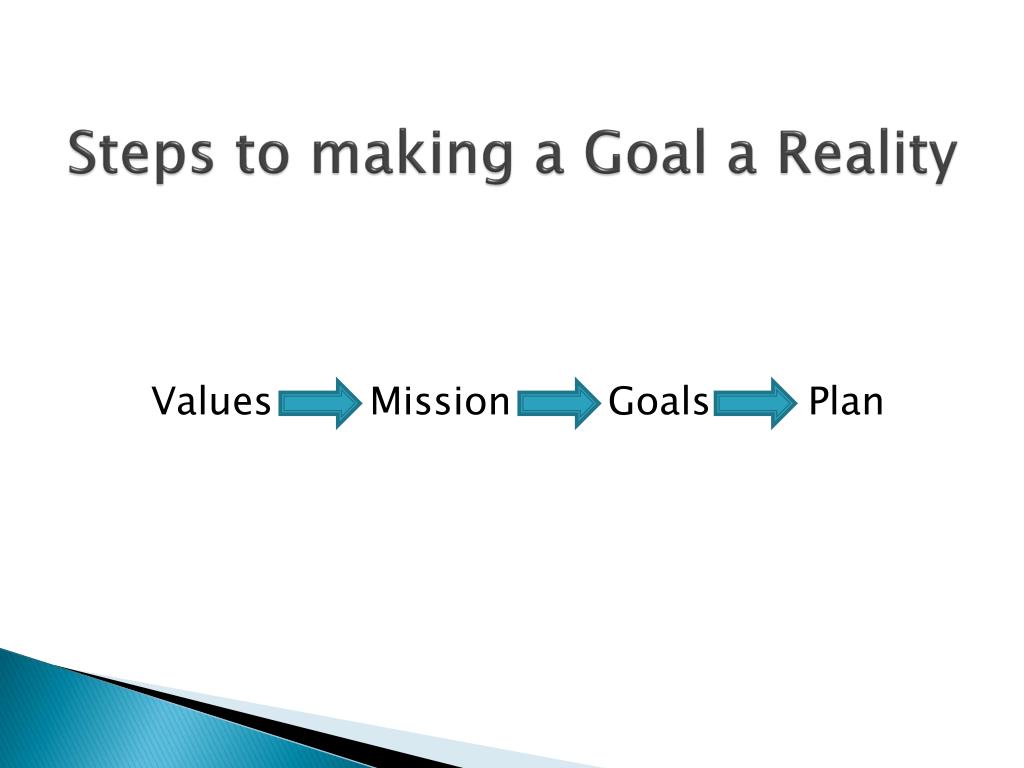 Steps to making a Goal a Reality

Values Mission Goals Plan